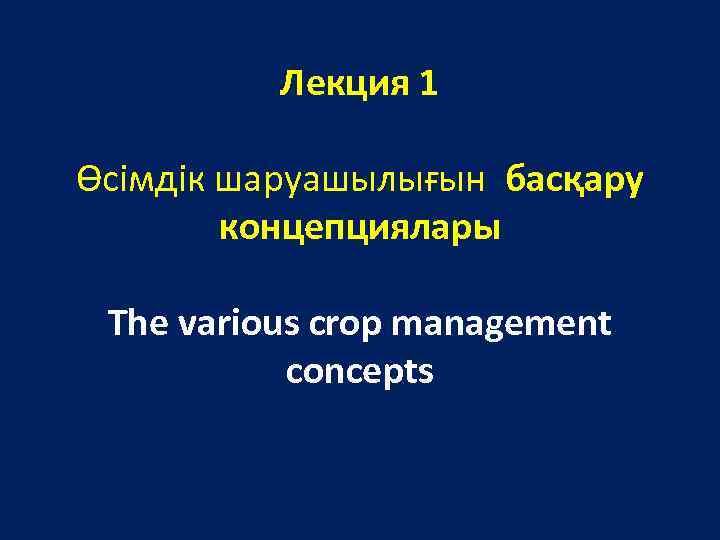 Лекция 1

Өсімдік шаруашылығын басқару концепциялары

The various crop management concepts